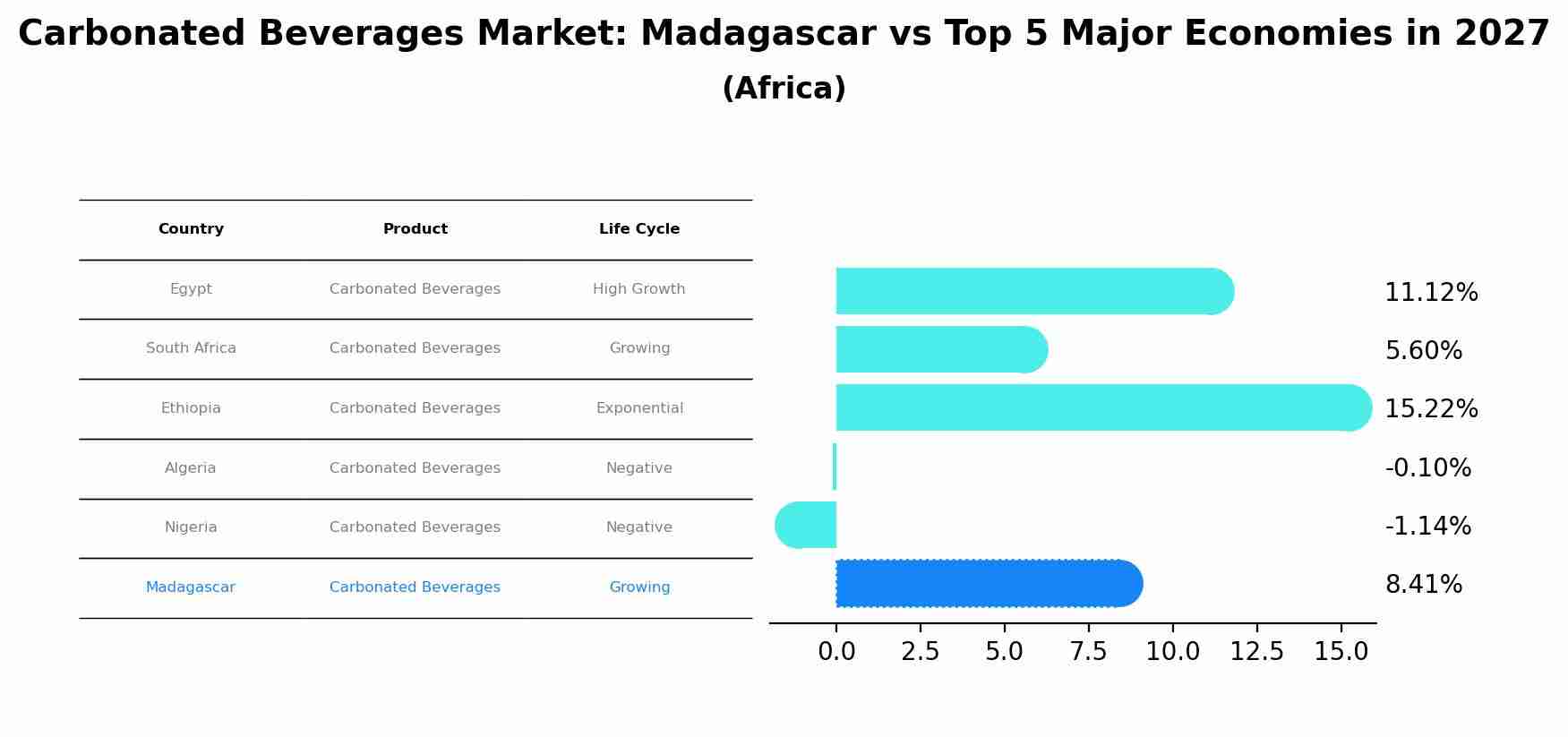 Carbonated Beverages Market: Madagascar vs Top 5 Major Economies in 2027
(Africa)

| Country | Product | Life Cycle |
|---|---|---|
| Egypt | Carbonated Beverages | High Growth |
| South Africa | Carbonated Beverages | Growing |
| Ethiopia | Carbonated Beverages | Exponential |
| Algeria | Carbonated Beverages | Negative |
| Nigeria | Carbonated Beverages | Negative |
| Madagascar | Carbonated Beverages | Growing |

11.12%
5.60%
15.22%
-0.10%
-1.14%
8.41%

0.0 2.5 5.0 7.5 10.0 12.5 15.0